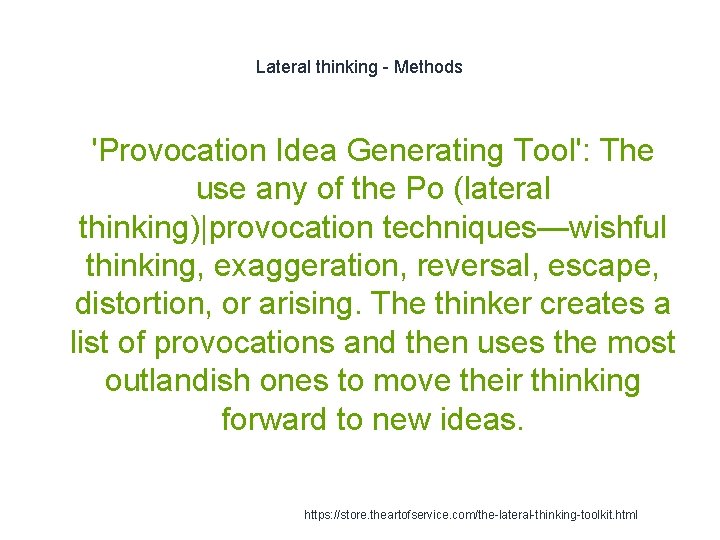 Lateral thinking - Methods

'Provocation Idea Generating Tool': The use any of the Po (lateral thinking)|provocation techniques—wishful thinking, exaggeration, reversal, escape, distortion, or arising. The thinker creates a list of provocations and then uses the most outlandish ones to move their thinking forward to new ideas.

https://store.theartofservice.com/the-lateral-thinking-toolkit.html